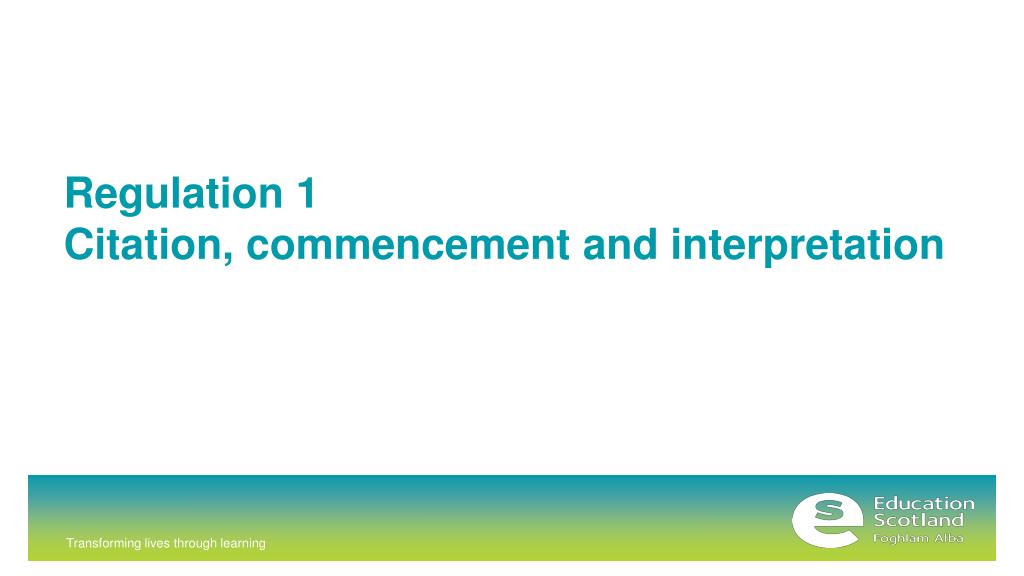 Regulation 1
Citation, commencement and interpretation

Transforming lives through learning

Education Scotland
Foghlam Alba